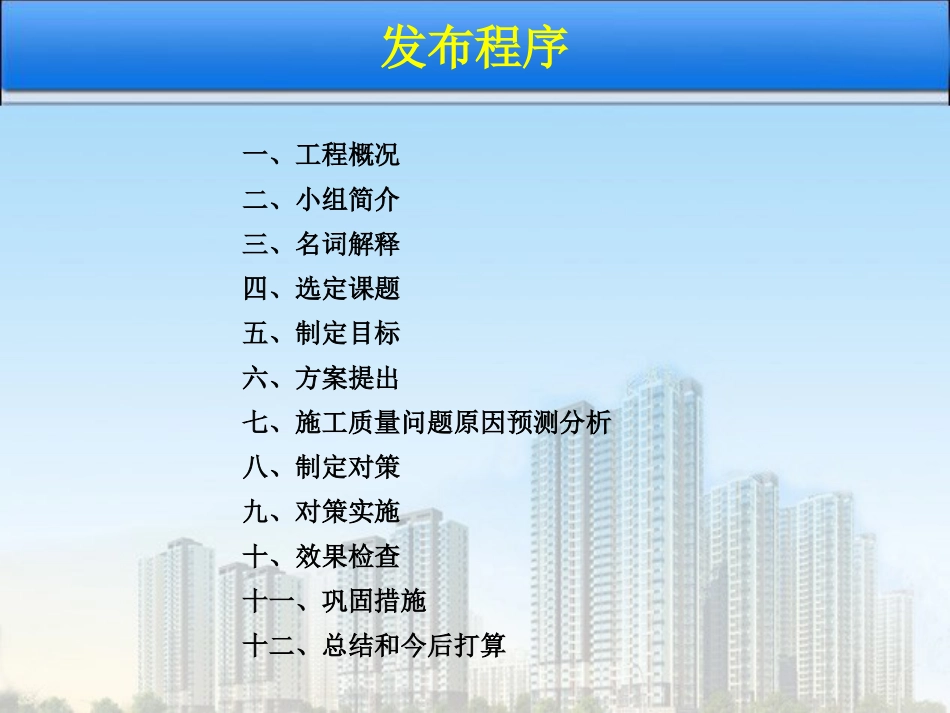 发布程序

一、工程概况
二、小组简介
三、名词解释
四、选定课题
五、制定目标
六、方案提出
七、施工质量问题原因预测分析
八、制定对策
九、对策实施
十、效果检查
十一、巩固措施
十二、总结和今后打算